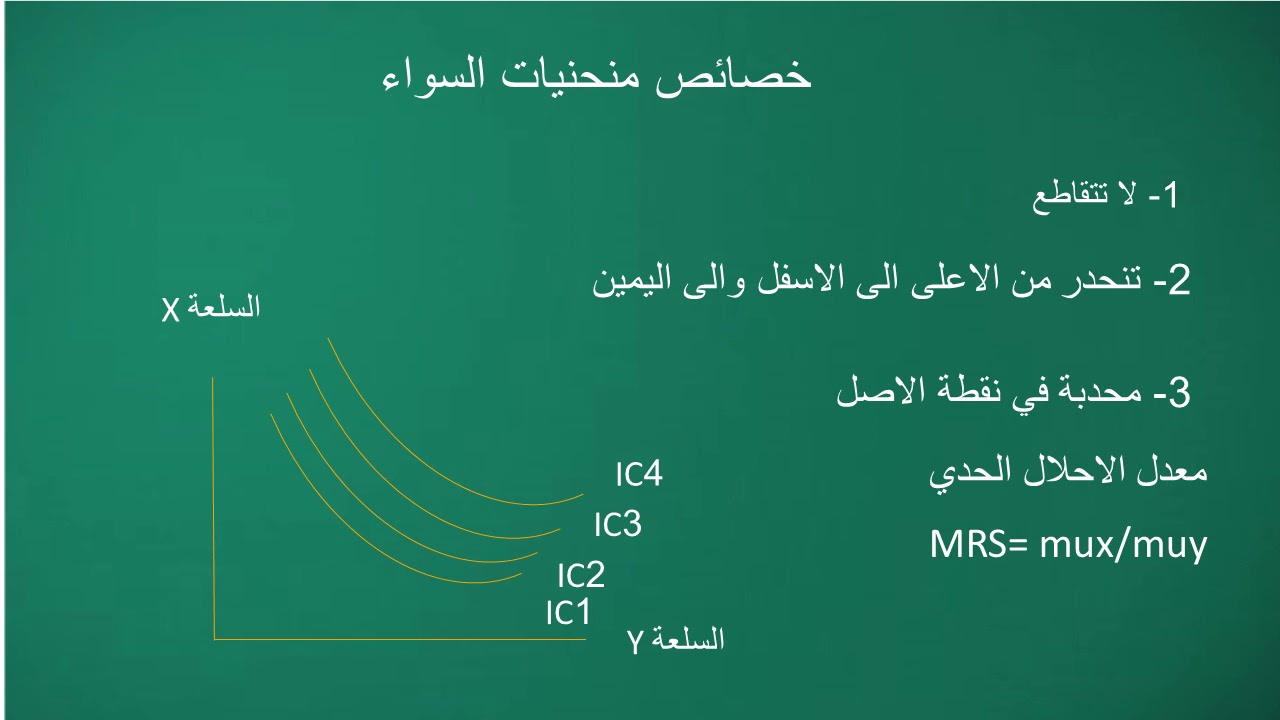 خصائص منحنيات السواء

1- لا تتقاطع

2- تنحدر من الاعلى الى الاسفل والى اليمين

3- محدبة في نقطة الاصل

معدل الاحلال الحدي

MRS= mux/muy

السلعة X

IC4
IC3
IC2
IC1

السلعة Y